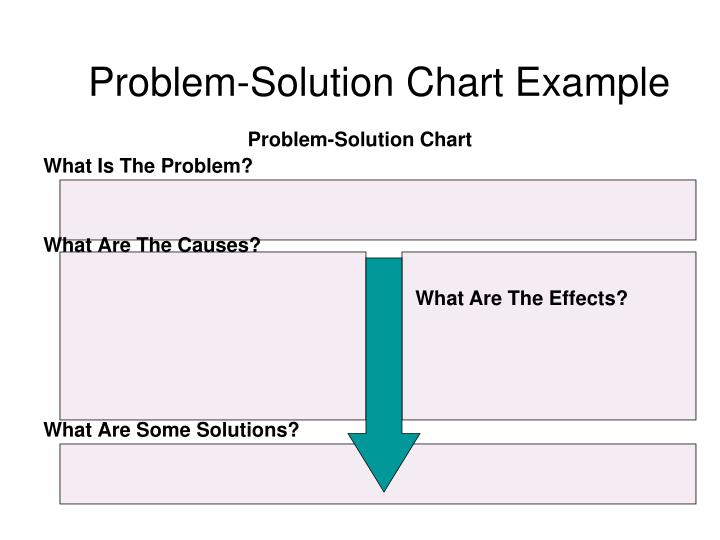 Problem-Solution Chart Example

Problem-Solution Chart

What Is The Problem?

What Are The Causes?

What Are The Effects?

What Are Some Solutions?